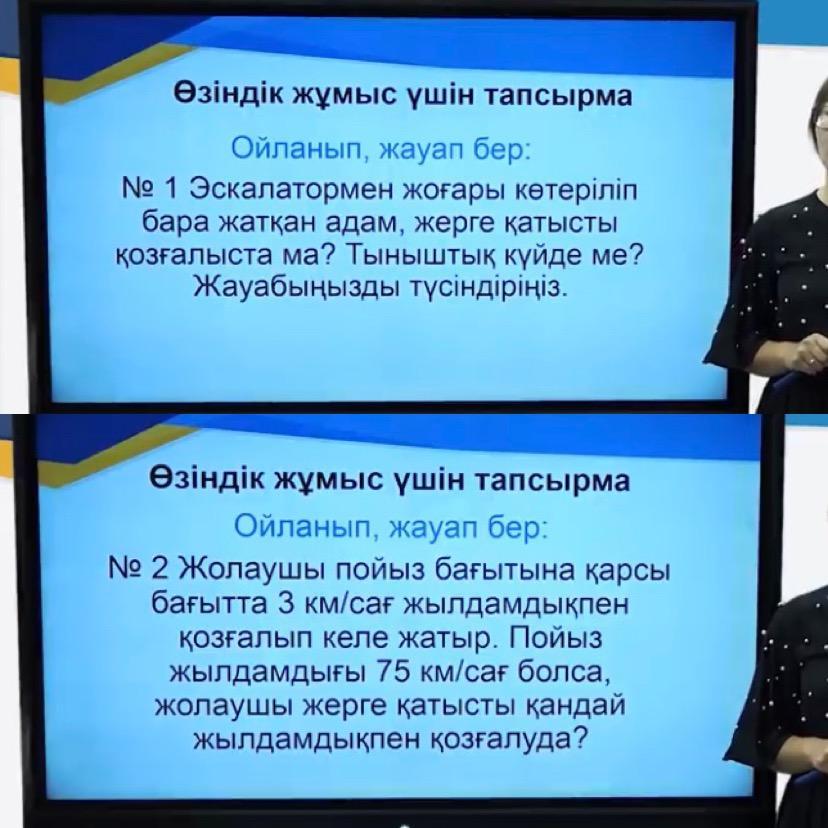 Өзіндік жұмыс үшін тапсырма

Ойланып, жауап бер:

№ 1 Эскалатормен жоғары көтеріліп бара жатқан адам, жерге қатысты қозғалыста ма? Тыныштық күйде ме? Жауабыңызды түсіндіріңіз.

Өзіндік жұмыс үшін тапсырма

Ойланып, жауап бер:

№ 2 Жолаушы пойыз бағытына қарсы бағытта 3 км/сағ жылдамдықпен қозғалып келе жатыр. Пойыз жылдамдығы 75 км/сағ болса, жолаушы жерге қатысты қандай жылдамдықпен қозғалуда?